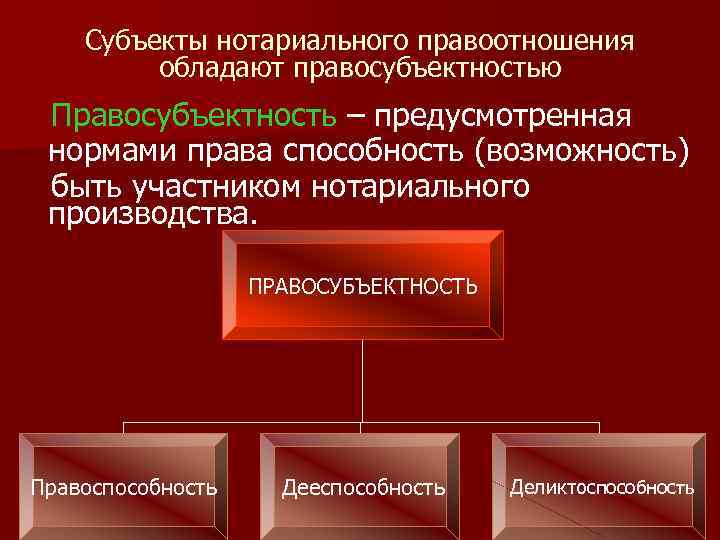 Субъекты нотариального правоотношения обладают правосубъектностью

Правосубъектность – предусмотренная нормами права способность (возможность) быть участником нотариального производства.

ПРАВОСУБЪЕКТНОСТЬ

Правоспособность

Дееспособность

Деликтоспособность